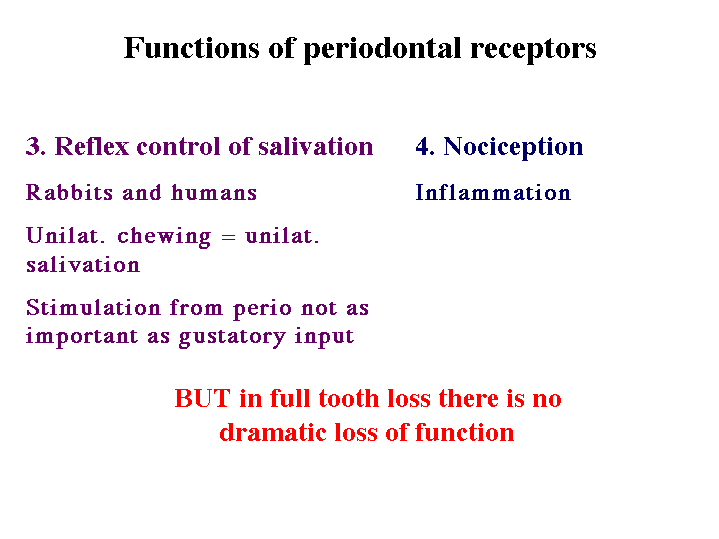 Functions of periodontal receptors

3. Reflex control of salivation

Rabbits and humans

Unilat. chewing = unilat. salivation

Stimulation from perio not as important as gustatory input

4. Nociception

Inflammation

BUT in full tooth loss there is no dramatic loss of function